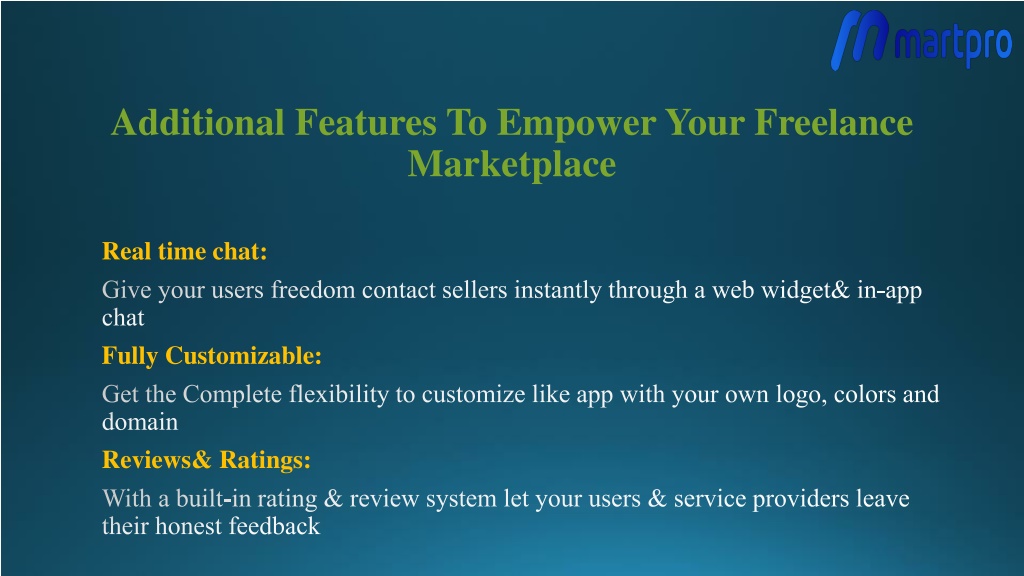 martpro

Additional Features To Empower Your Freelance Marketplace

Real time chat:

Give your users freedom contact sellers instantly through a web widget& in-app chat

Fully Customizable:

Get the Complete flexibility to customize like app with your own logo, colors and domain

Reviews& Ratings:

With a built-in rating & review system let your users & service providers leave their honest feedback